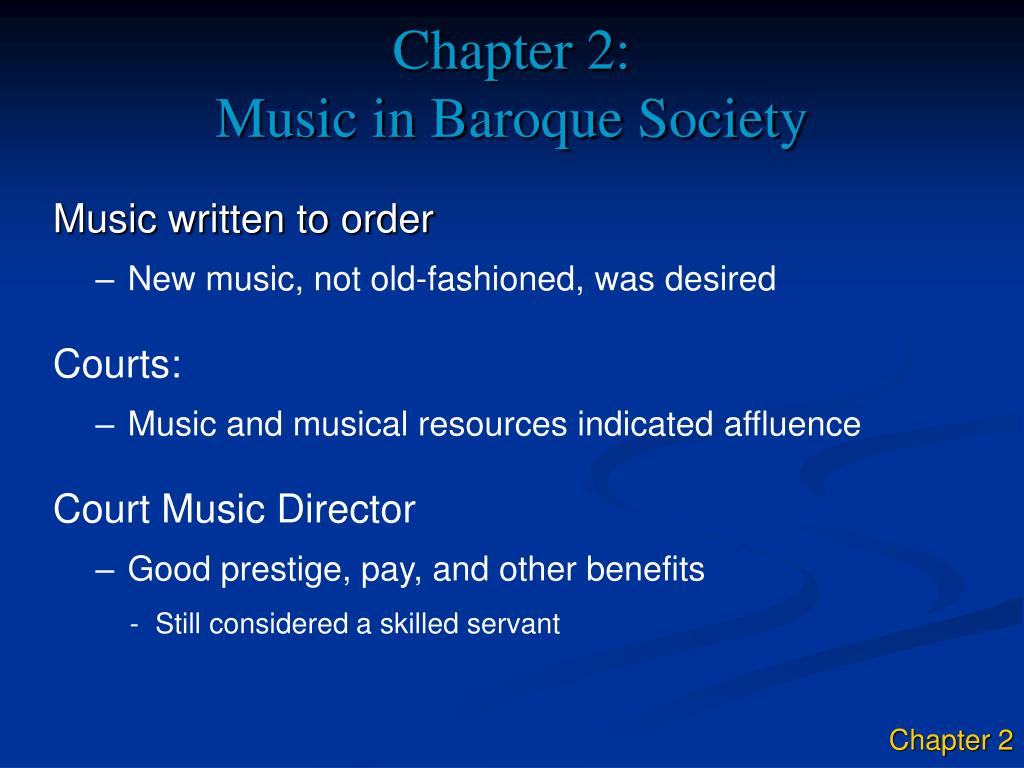 Chapter 2:
Music in Baroque Society

Music written to order

– New music, not old-fashioned, was desired

Courts:

– Music and musical resources indicated affluence

Court Music Director

– Good prestige, pay, and other benefits

- Still considered a skilled servant

Chapter 2